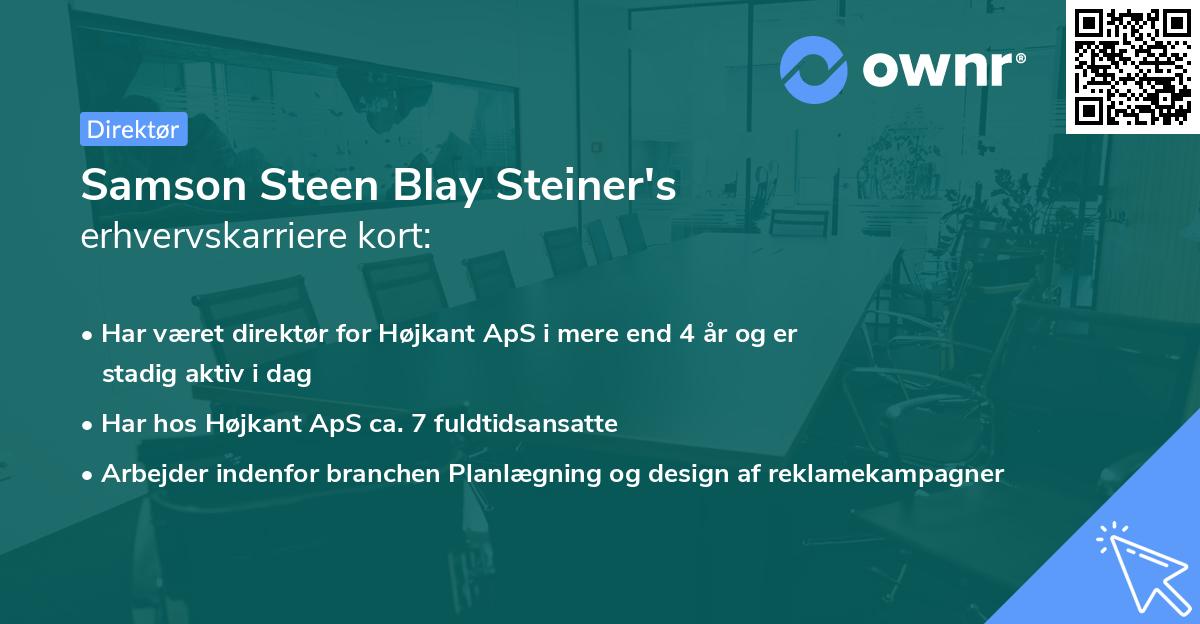 ownr®

Direktør

Samson Steen Blay Steiner's
erhvervskarriere kort:

• Har været direktør for Højkant ApS i mere end 4 år og er stadig aktiv i dag
• Har hos Højkant ApS ca. 7 fuldtidsansatte
• Arbejder indenfor branchen Planlægning og design af reklamekampagner